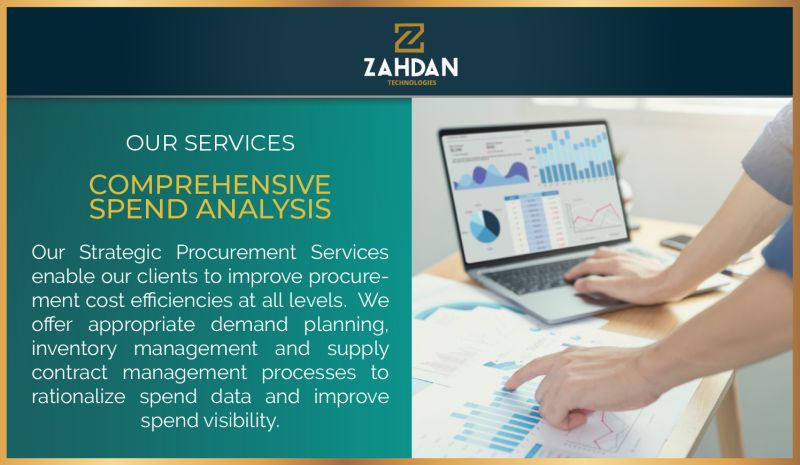 ZAHDAN
TECHNOLOGIES

OUR SERVICES

COMPREHENSIVE SPEND ANALYSIS

Our Strategic Procurement Services enable our clients to improve procurement cost efficiencies at all levels. We offer appropriate demand planning, inventory management and supply contract management processes to rationalize spend data and improve spend visibility.